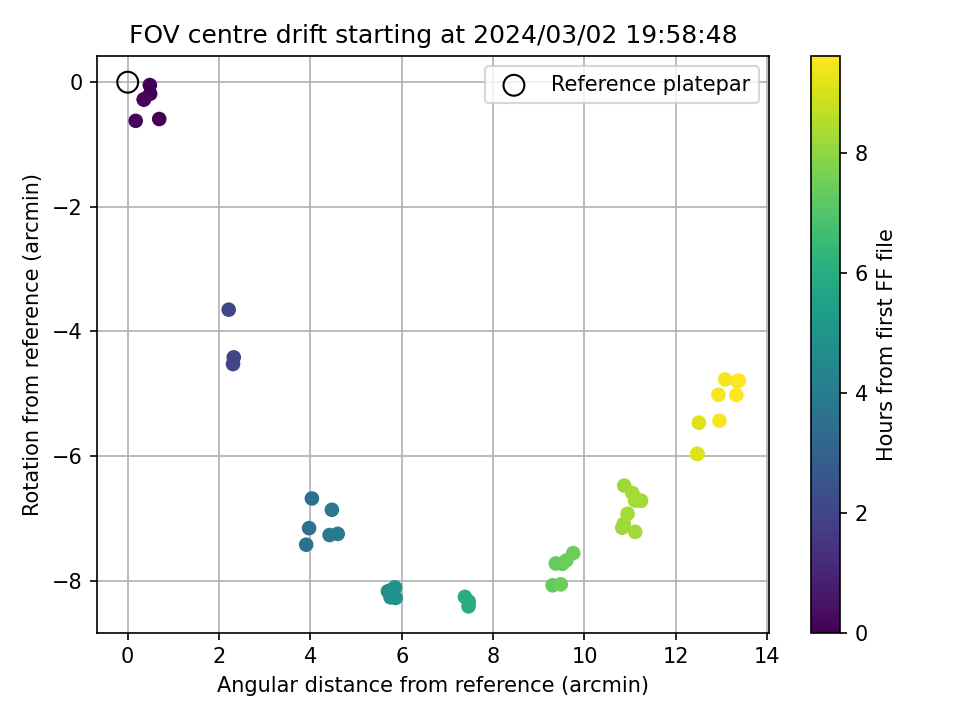 FOV centre drift starting at 2024/03/02 19:58:48

Reference platepar

Rotation from reference (arcmin)

0
−2
−4
−6
−8

0
2
4
6
8
10
12
14

Angular distance from reference (arcmin)

Hours from first FF file

0
2
4
6
8